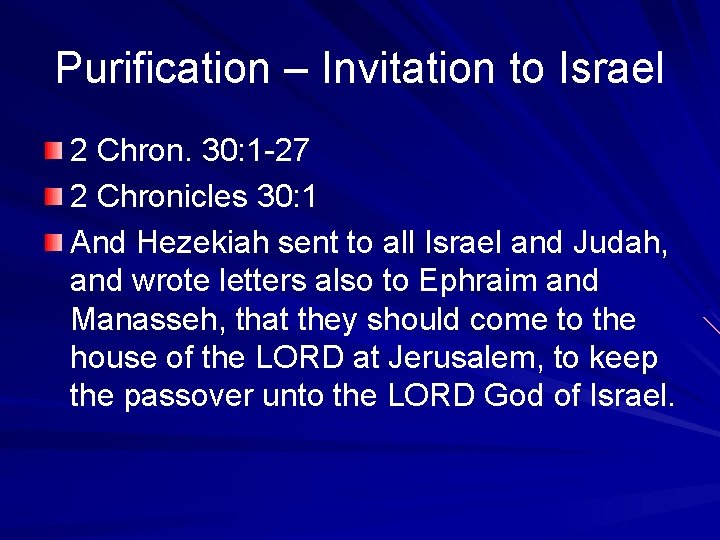 Purification – Invitation to Israel

2 Chron. 30:1-27

2 Chronicles 30:1

And Hezekiah sent to all Israel and Judah, and wrote letters also to Ephraim and Manasseh, that they should come to the house of the LORD at Jerusalem, to keep the passover unto the LORD God of Israel.